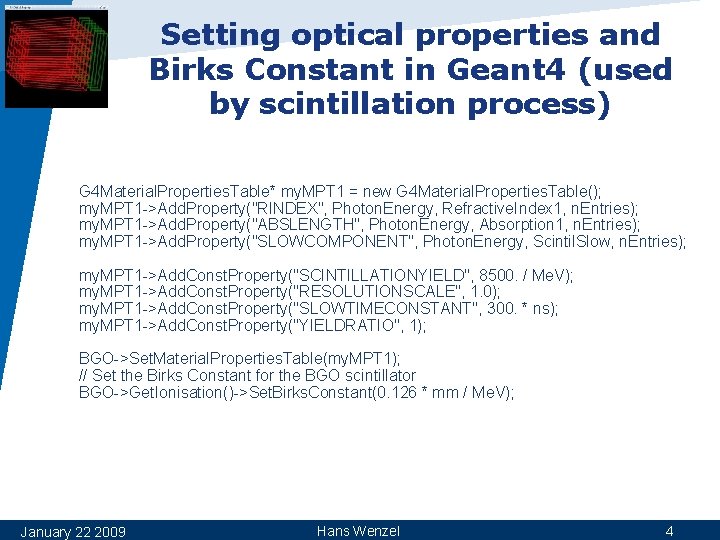 Setting optical properties and Birks Constant in Geant4 (used by scintillation process)

G4MaterialPropertiesTable* myMPT1 = new G4MaterialPropertiesTable();
myMPT1->AddProperty("RINDEX", PhotonEnergy, RefractiveIndex1, nEntries);
myMPT1->AddProperty("ABSLENGTH", PhotonEnergy, Absorption1, nEntries);
myMPT1->AddProperty("SLOWCOMPONENT", PhotonEnergy, ScintilSlow, nEntries);

myMPT1->AddConstProperty("SCINTILLATIONYIELD", 8500. / MeV);
myMPT1->AddConstProperty("RESOLUTIONSCALE", 1.0);
myMPT1->AddConstProperty("SLOWTIMECONSTANT", 300. * ns);
myMPT1->AddConstProperty("YIELDRATIO", 1);

BGO->SetMaterialPropertiesTable(myMPT1);
// Set the Birks Constant for the BGO scintillator
BGO->GetIonisation()->SetBirksConstant(0.126 * mm / MeV);

January 22 2009
Hans Wenzel
4